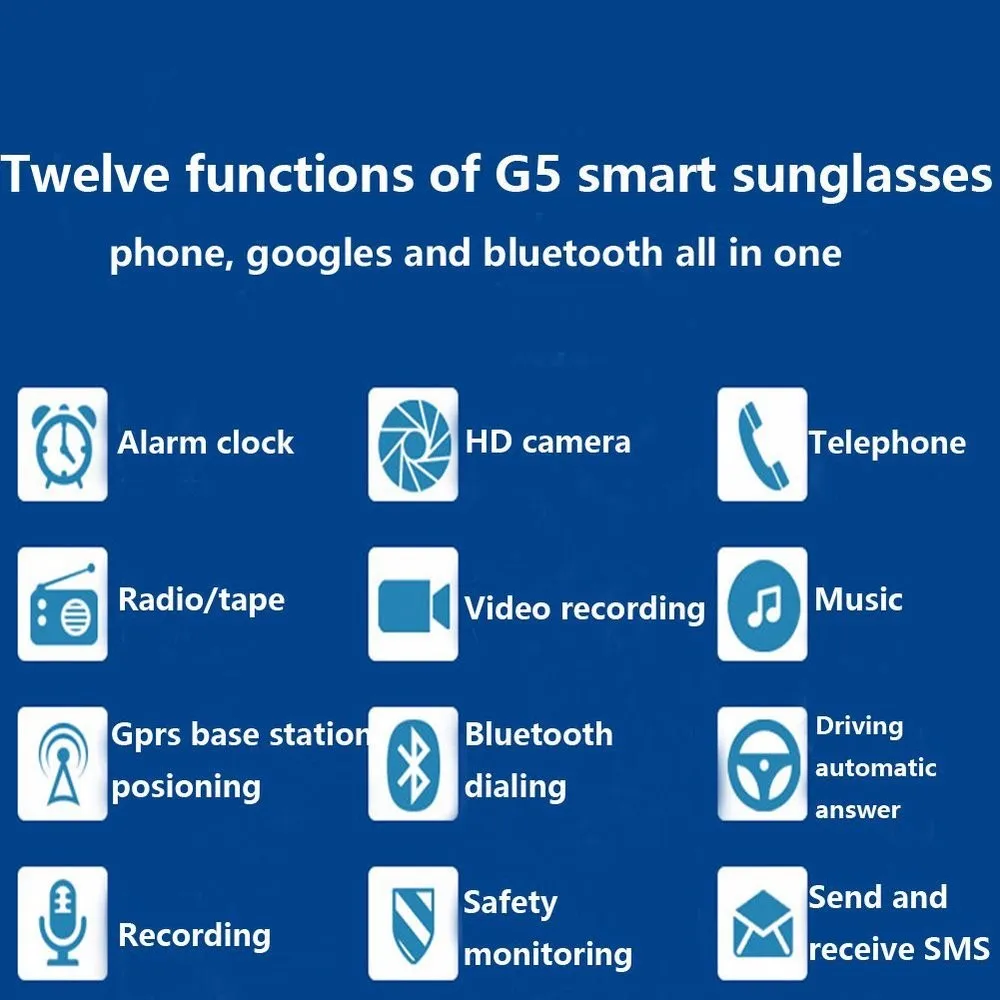 Twelve functions of G5 smart sunglasses

phone, googles and bluetooth all in one

Alarm clock

HD camera

Telephone

Radio/tape

Video recording

Music

Gprs base station posioning

Bluetooth dialing

Driving automatic answer

Recording

Safety monitoring

Send and receive SMS